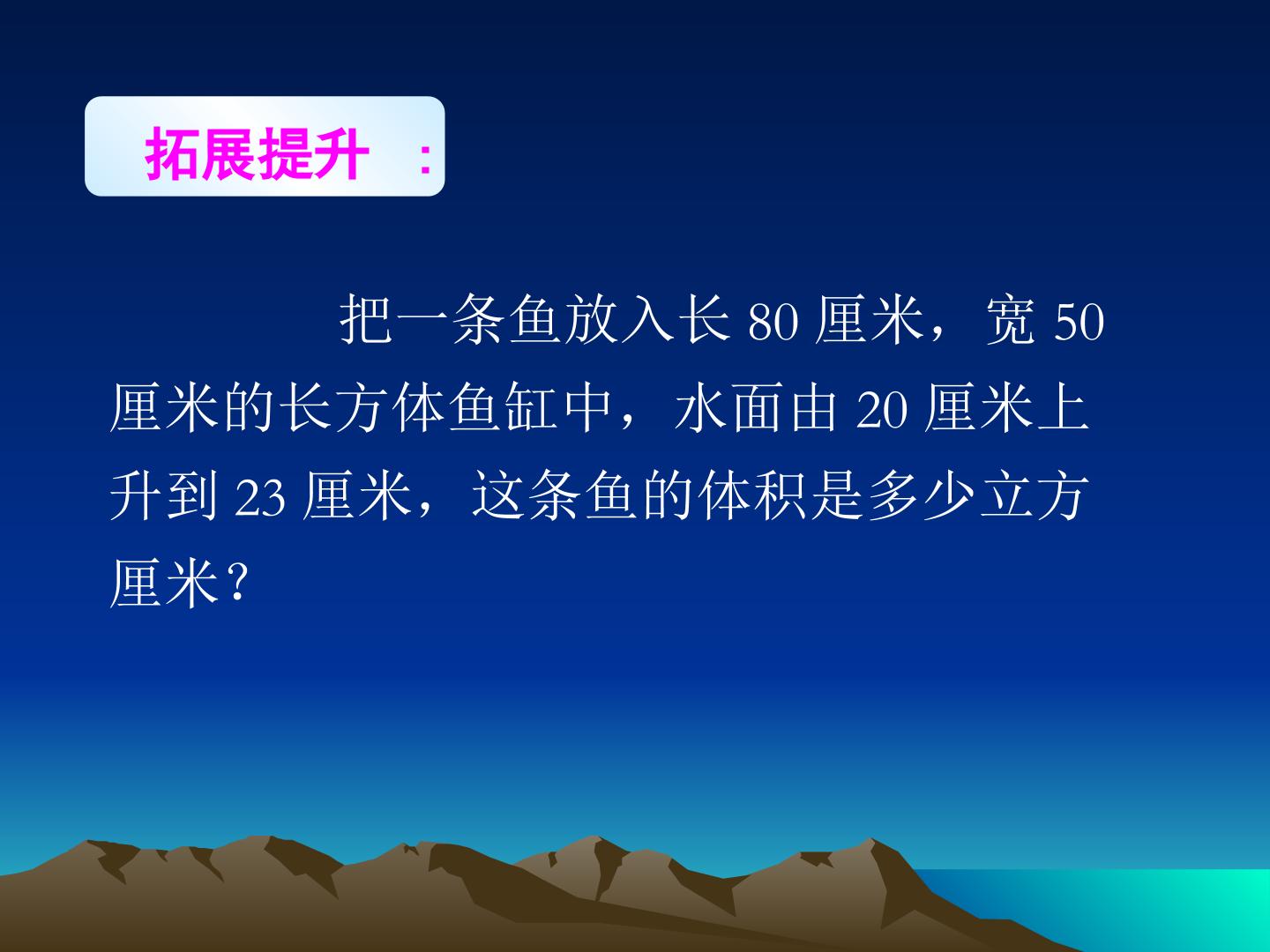 拓展提升　：

把一条鱼放入长 80 厘米，宽 50 厘米的长方体鱼缸中，水面由 20 厘米上升到 23 厘米，这条鱼的体积是多少立方厘米？